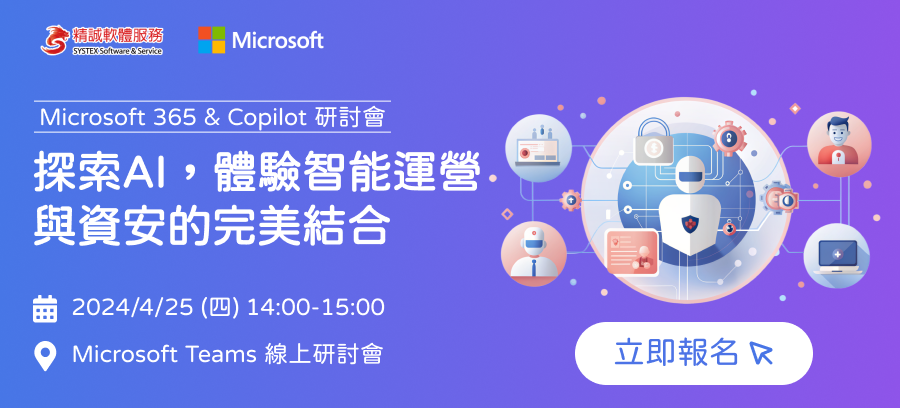 精誠軟體服務
SYSTEX Software & Service

Microsoft

Microsoft 365 & Copilot 研討會

探索AI，體驗智能運營與資安的完美結合

2024/4/25 (四) 14:00-15:00

Microsoft Teams 線上研討會

立即報名